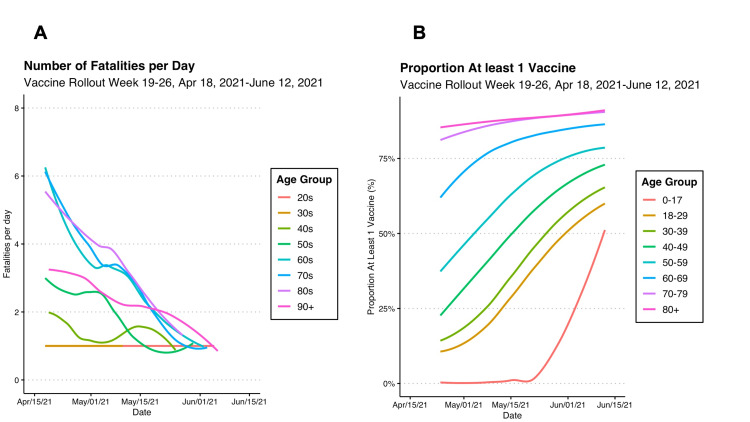 A

Number of Fatalities per Day

Vaccine Rollout Week 19-26, Apr 18, 2021-June 12, 2021

Fatalities per day

8

6

4

2

0

Apr/15/21 May/01/21 May/15/21 Jun/01/21 Jun/15/21

Date

Age Group

20s

30s

40s

50s

60s

70s

80s

90+

B

Proportion At least 1 Vaccine

Vaccine Rollout Week 19-26, Apr 18, 2021-June 12, 2021

Proportion At Least 1 Vaccine (%)

75%

50%

25%

0%

Apr/15/21 May/01/21 May/15/21 Jun/01/21 Jun/15/21

Date

Age Group

0-17

18-29

30-39

40-49

50-59

60-69

70-79

80+